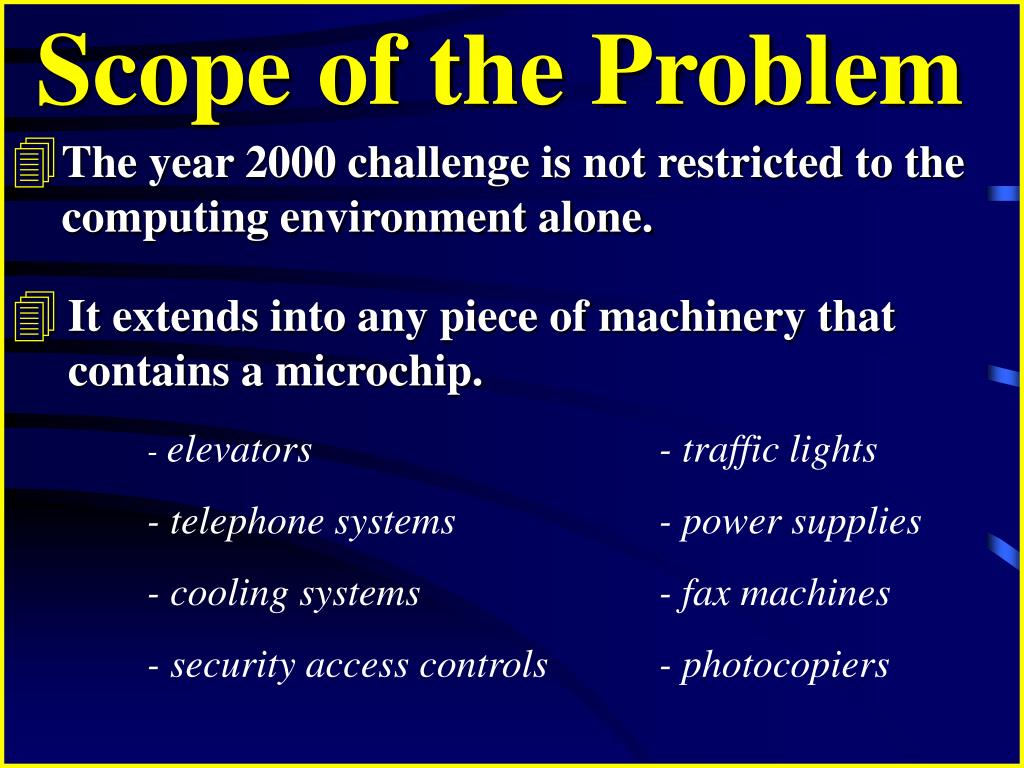 Scope of the Problem

The year 2000 challenge is not restricted to the computing environment alone.

It extends into any piece of machinery that contains a microchip.

- elevators
- telephone systems
- cooling systems
- security access controls

- traffic lights
- power supplies
- fax machines
- photocopiers